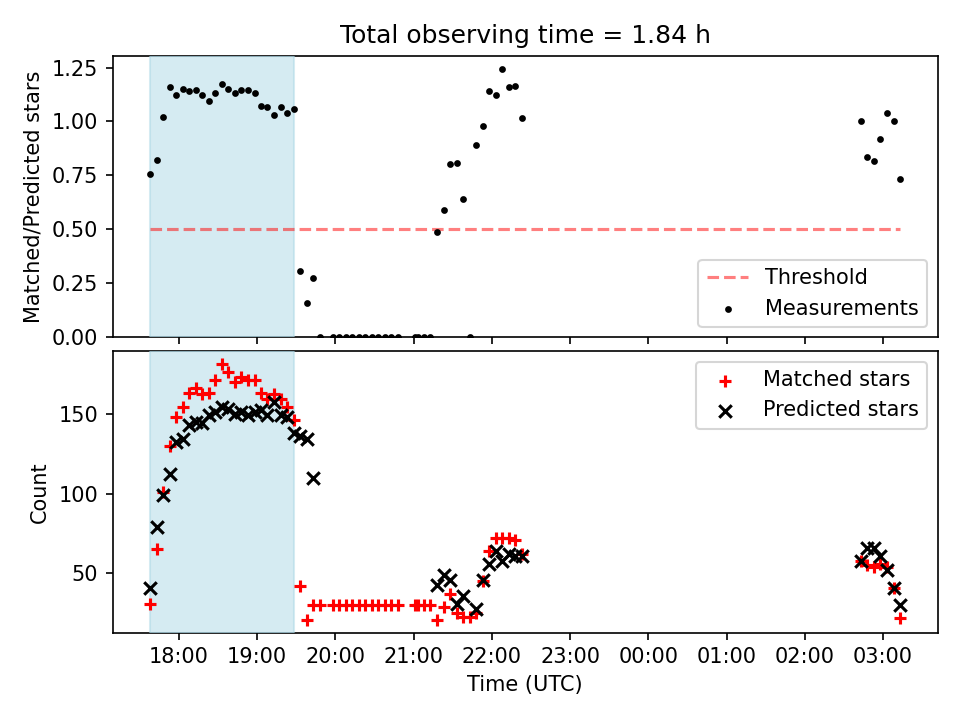 Total observing time = 1.84 h

Matched/Predicted stars

1.25
1.00
0.75
0.50
0.25
0.00

Threshold
Measurements

Count

150
100
50

Matched stars
Predicted stars

18:00
19:00
20:00
21:00
22:00
23:00
00:00
01:00
02:00
03:00

Time (UTC)